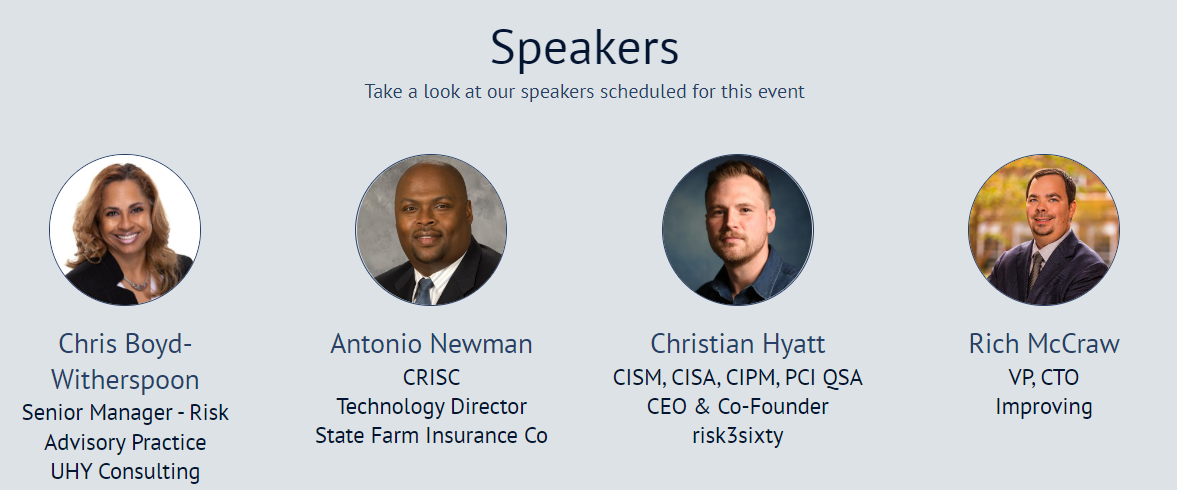 Speakers

Take a look at our speakers scheduled for this event

Chris Boyd-Witherspoon
Senior Manager - Risk Advisory Practice
UHY Consulting

Antonio Newman
CRISC
Technology Director
State Farm Insurance Co

Christian Hyatt
CISM, CISA, CIPM, PCI QSA
CEO & Co-Founder
risk3sixty

Rich McCraw
VP, CTO
Improving